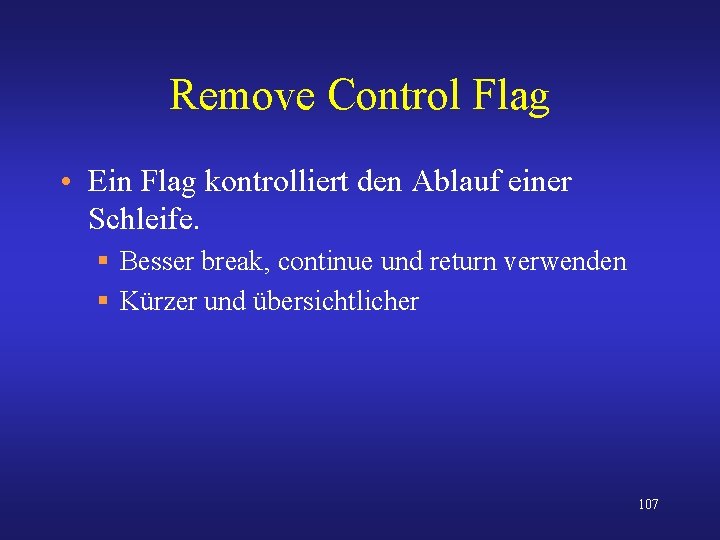 Remove Control Flag

• Ein Flag kontrolliert den Ablauf einer Schleife.

▪ Besser break, continue und return verwenden
▪ Kürzer und übersichtlicher

107